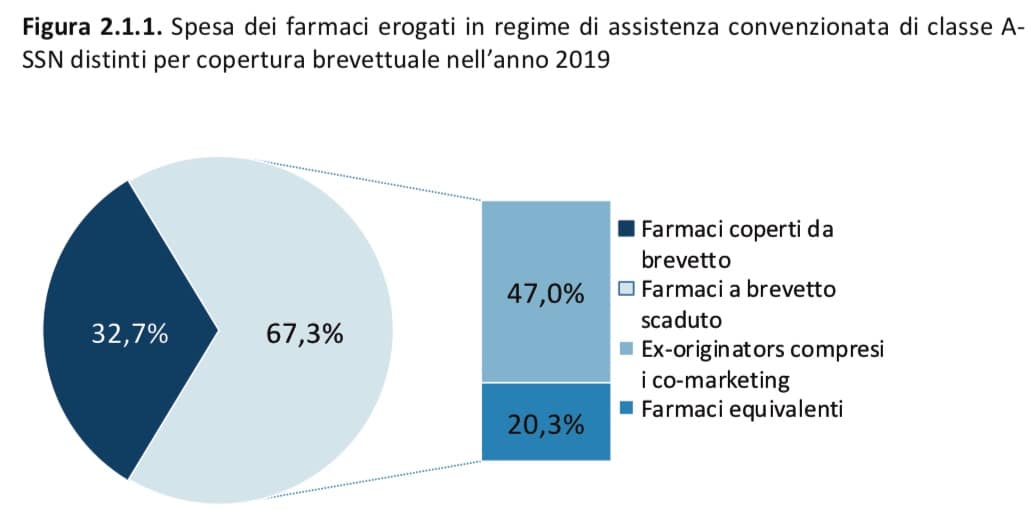 **Figura 2.1.1.** Spesa dei farmaci erogati in regime di assistenza convenzionata di classe A-SSN distinti per copertura brevettuale nell'anno 2019

32,7%

67,3%

47,0%

20,3%

Farmaci coperti da brevetto
Farmaci a brevetto scaduto
Ex-originators compresi i co-marketing
Farmaci equivalenti